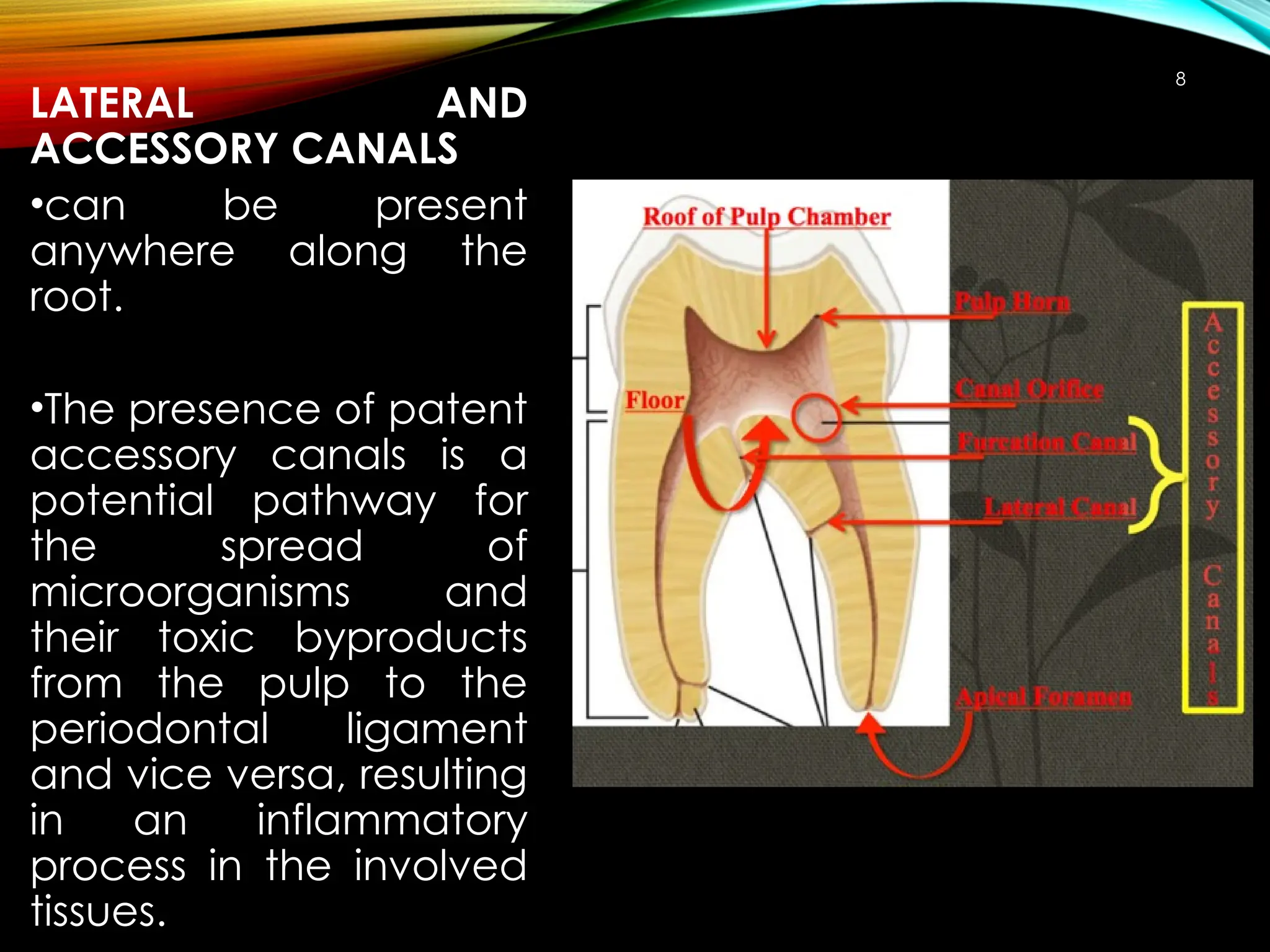 8

LATERAL AND ACCESSORY CANALS

•can be present anywhere along the root.

•The presence of patent accessory canals is a potential pathway for the spread of microorganisms and their toxic byproducts from the pulp to the periodontal ligament and vice versa, resulting in an inflammatory process in the involved tissues.

Roof of Pulp Chamber
Pulp Horn
Floor
Canal Orifice
Furcation Canal
Lateral Canal
Apical Foramen
Accessory Canals